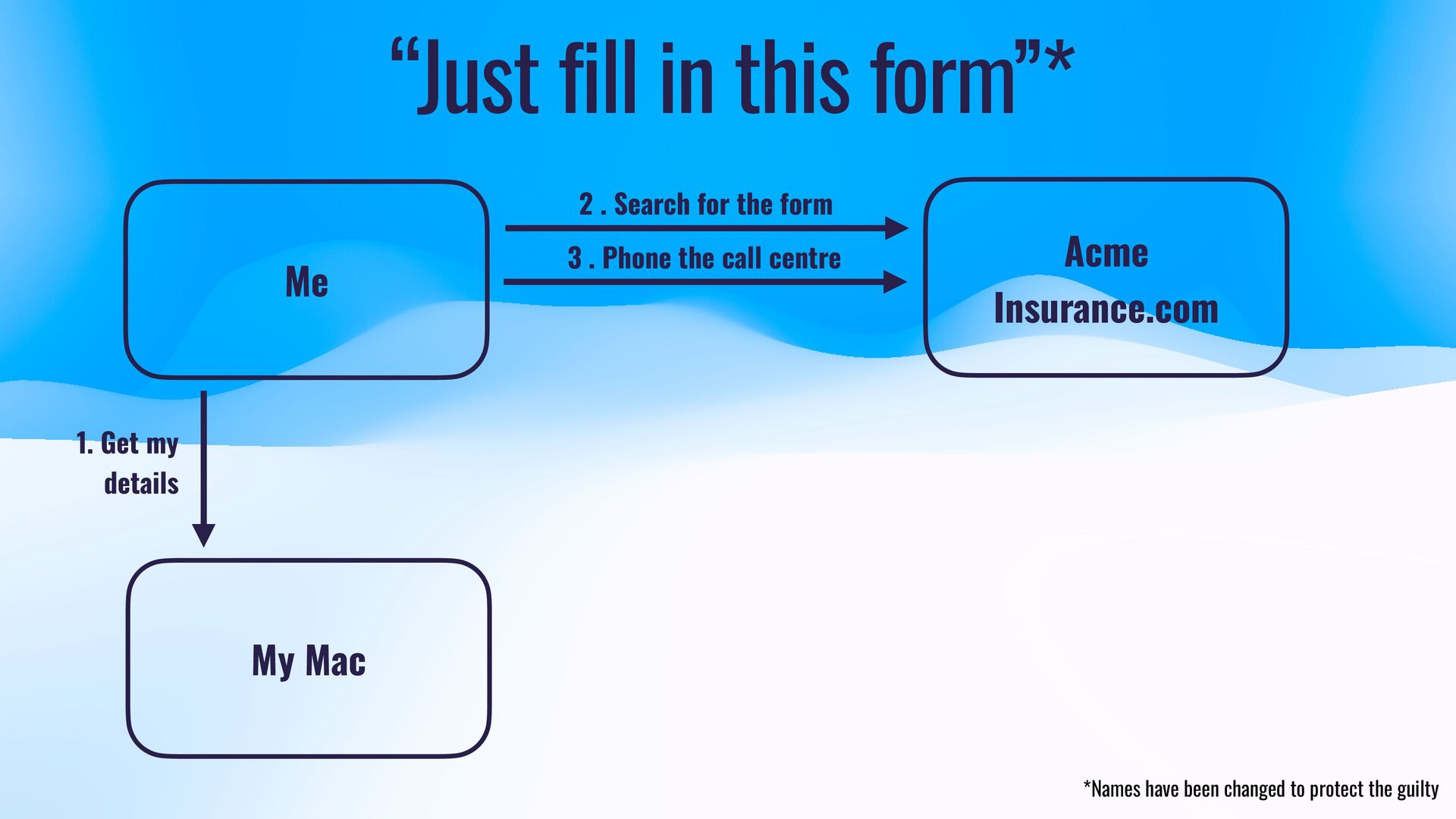 “Just fill in this form”*

Me

2 . Search for the form

3 . Phone the call centre

Acme Insurance.com

1. Get my details

My Mac

*Names have been changed to protect the guilty